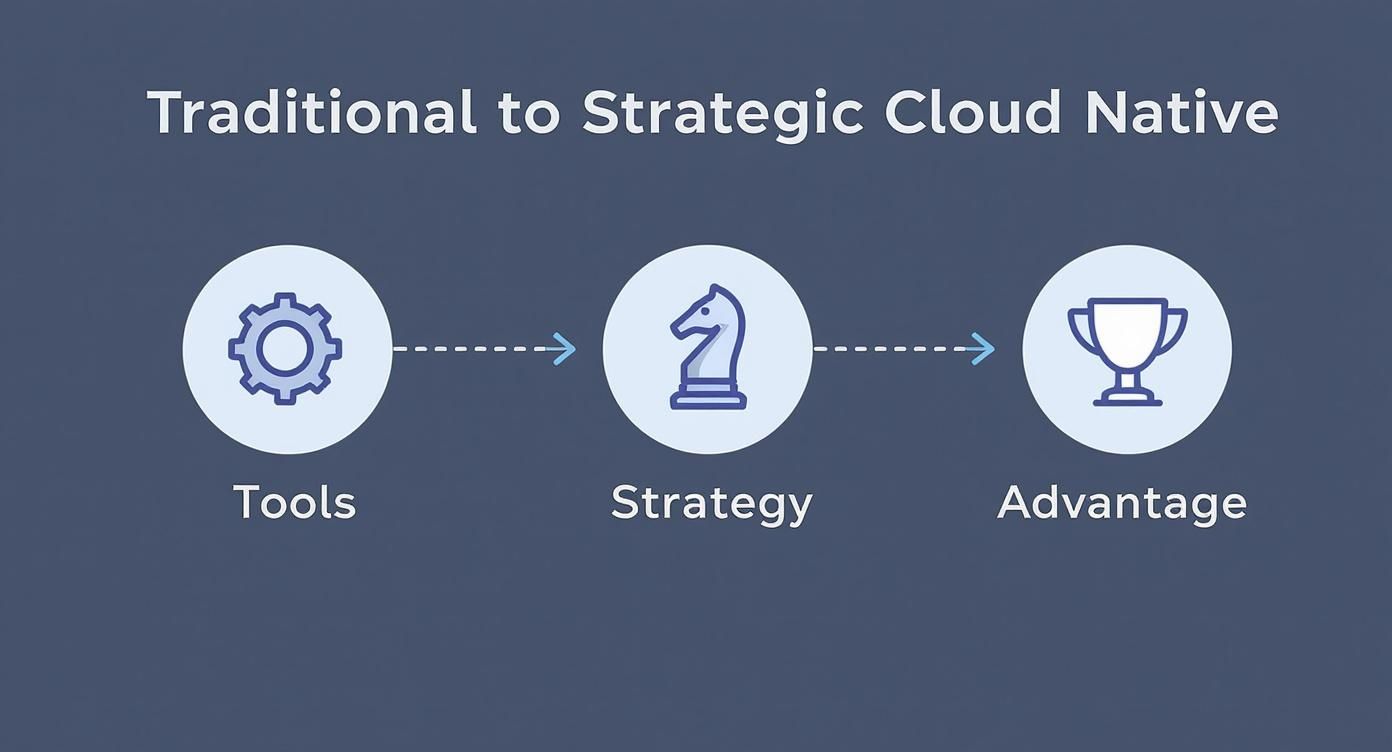 Traditional to Strategic Cloud Native

Tools

Strategy

Advantage